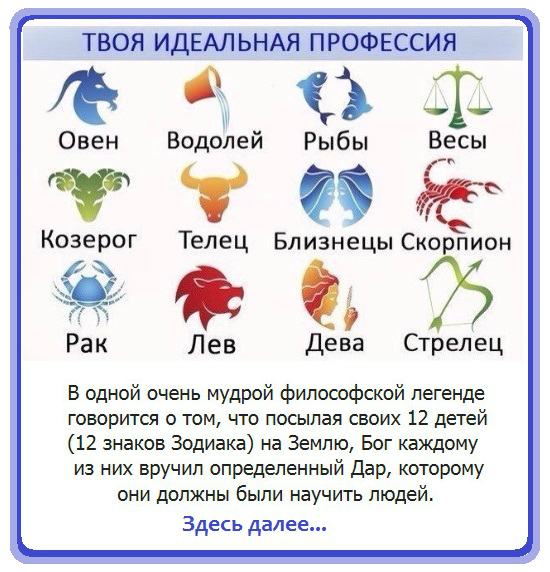 ТВОЯ ИДЕАЛЬНАЯ ПРОФЕССИЯ

Овен
Водолей
Рыбы
Весы
Козерог
Телец
Близнецы
Скорпион
Рак
Лев
Дева
Стрелец

В одной очень мудрой философской легенде говорится о том, что посылая своих 12 детей (12 знаков Зодиака) на Землю, Бог каждому из них вручил определенный Дар, которому они должны были научить людей.

Здесь далее...